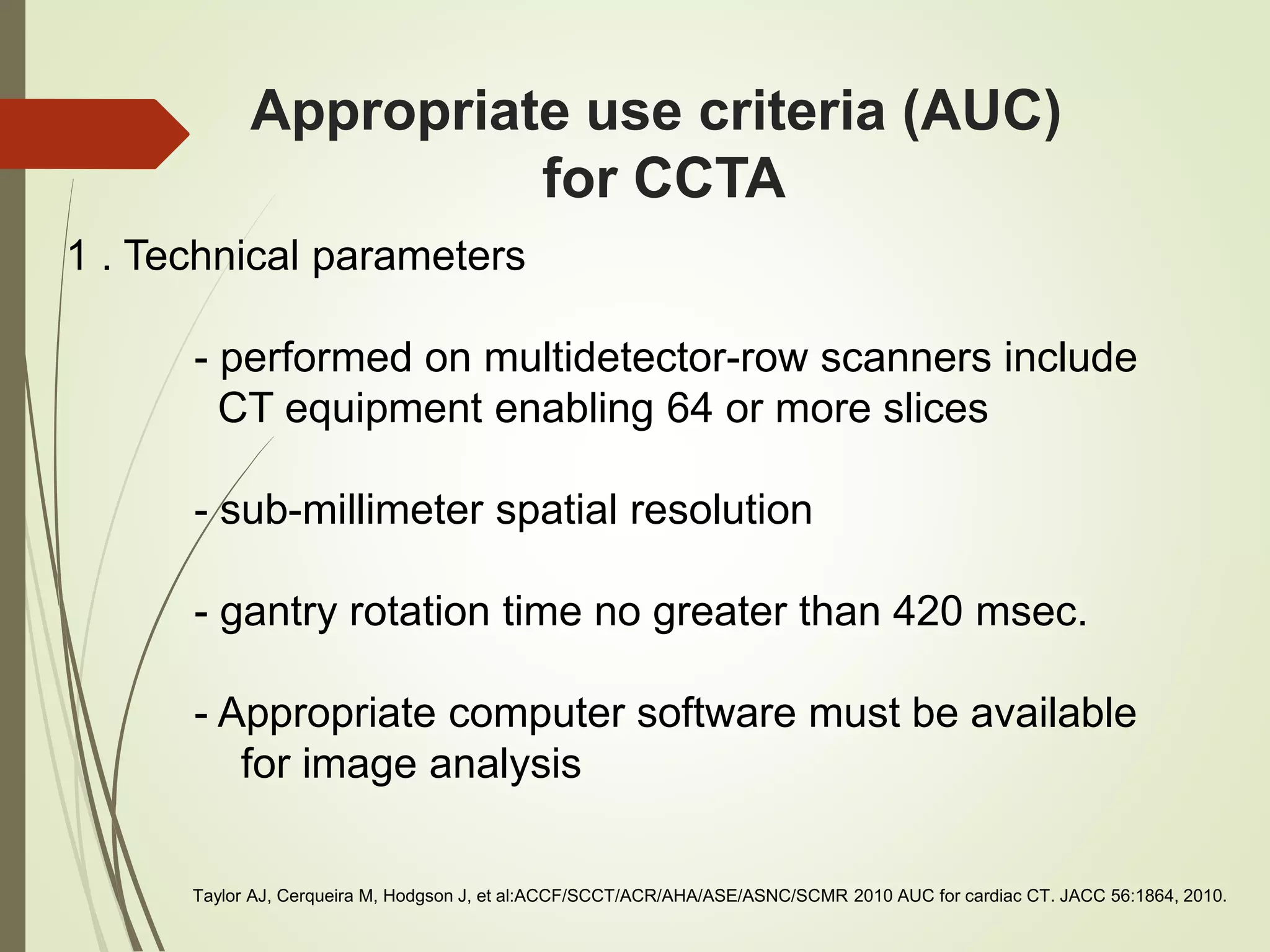 Appropriate use criteria (AUC) for CCTA

1 . Technical parameters

- performed on multidetector-row scanners include CT equipment enabling 64 or more slices

- sub-millimeter spatial resolution

- gantry rotation time no greater than 420 msec.

- Appropriate computer software must be available for image analysis

Taylor AJ, Cerqueira M, Hodgson J, et al:ACCF/SCCT/ACR/AHA/ASE/ASNC/SCMR 2010 AUC for cardiac CT. JACC 56:1864, 2010.